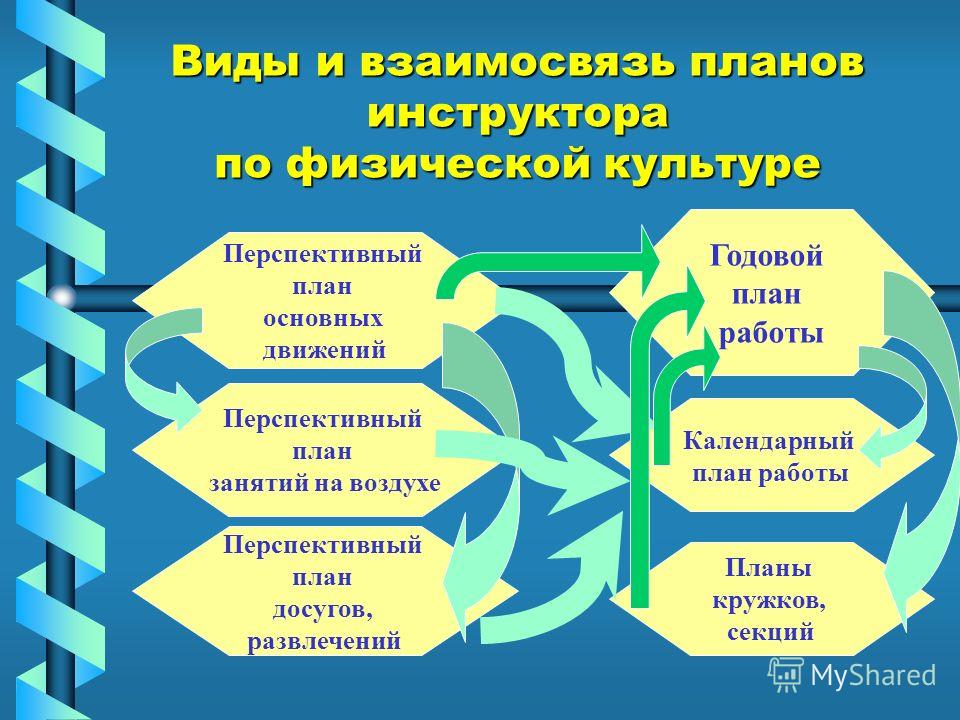 Виды и взаимосвязь планов инструктора по физической культуре

Перспективный план основных движений

Перспективный план занятий на воздухе

Перспективный план досугов, развлечений

Годовой план работы

Календарный план работы

Планы кружков, секций

MyShared